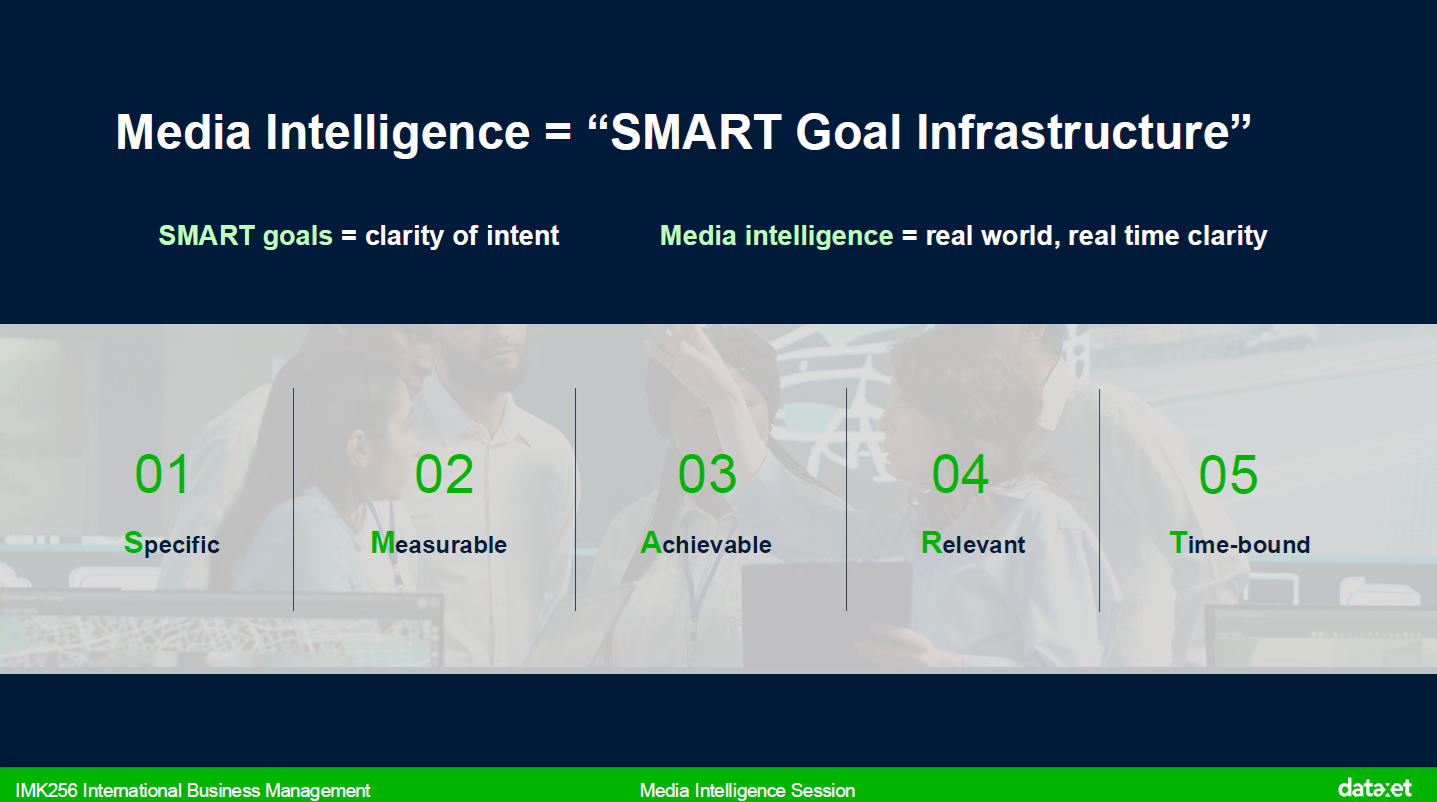 Media Intelligence = “SMART Goal Infrastructure”

SMART goals = clarity of intent

Media intelligence = real world, real time clarity

01
Specific

02
Measurable

03
Achievable

04
Relevant

05
Time-bound

IMK256 International Business Management

Media Intelligence Session

data:et